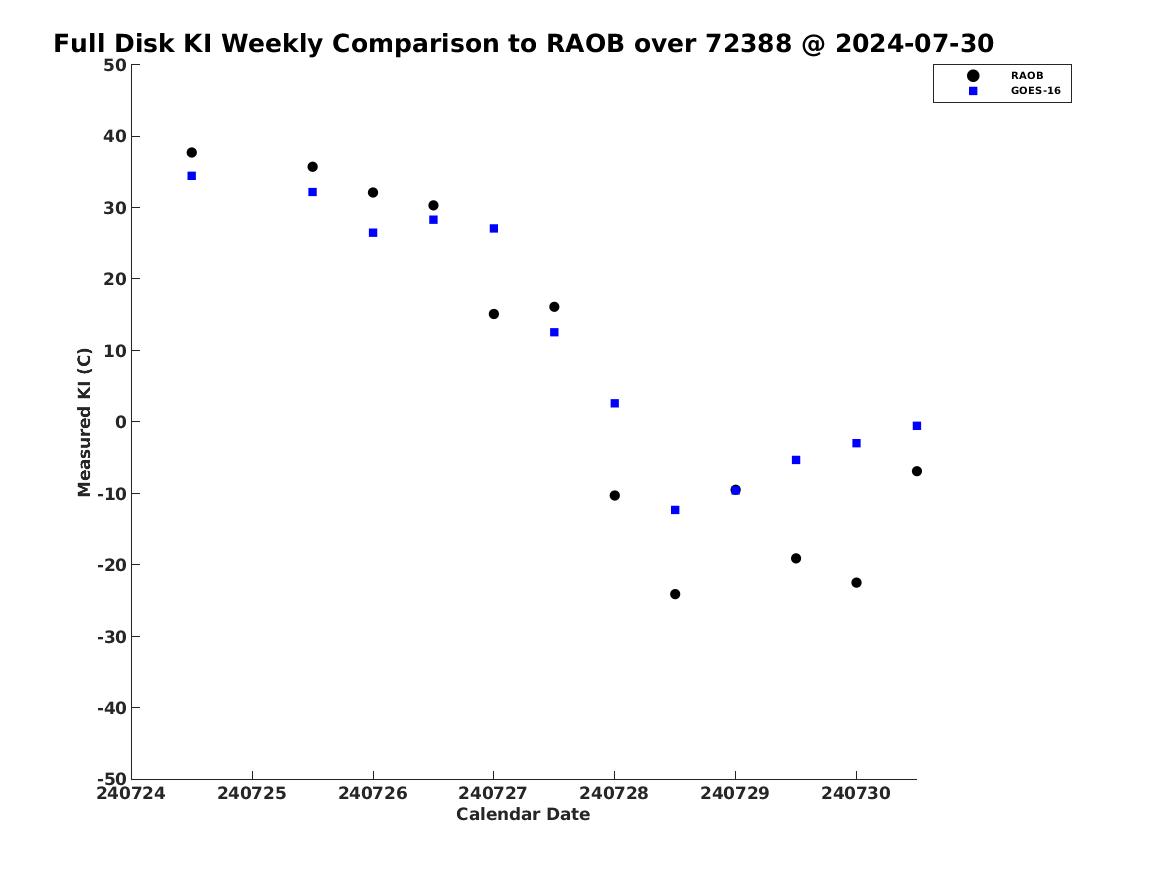 Full Disk KI Weekly Comparison to RAOB over 72388 @ 2024-07-30

RAOB
GOES-16

Measured KI (C)

50
40
30
20
10
0
-10
-20
-30
-40
-50

240724
240725
240726
240727
240728
240729
240730

Calendar Date